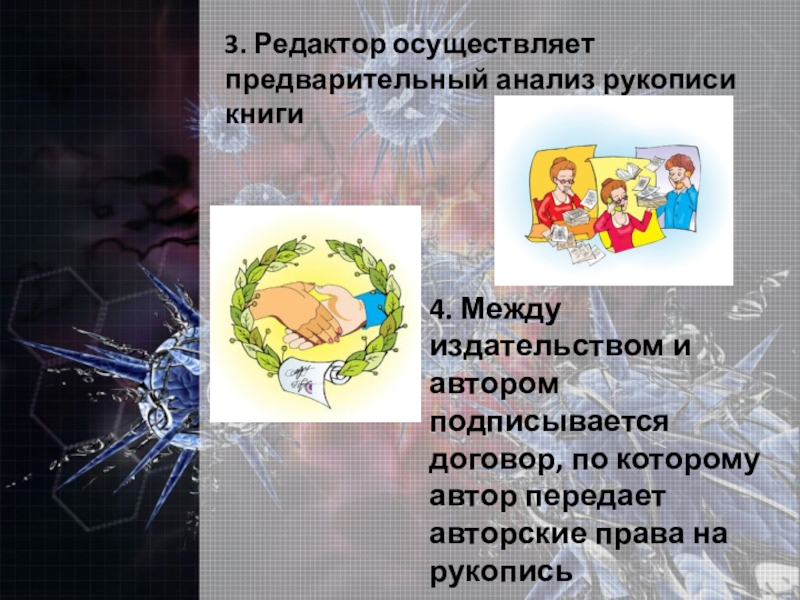 3. Редактор осуществляет предварительный анализ рукописи книги

4. Между издательством и автором подписывается договор, по которому автор передает авторские права на рукопись